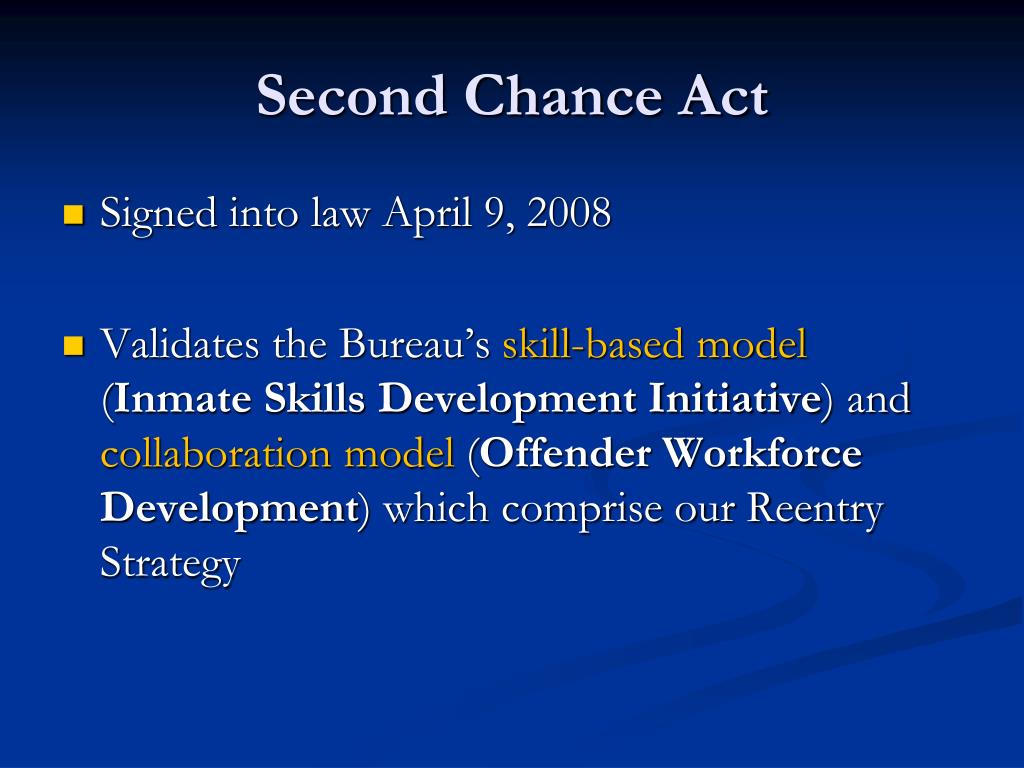 Second Chance Act

Signed into law April 9, 2008

Validates the Bureau’s skill-based model (Inmate Skills Development Initiative) and collaboration model (Offender Workforce Development) which comprise our Reentry Strategy